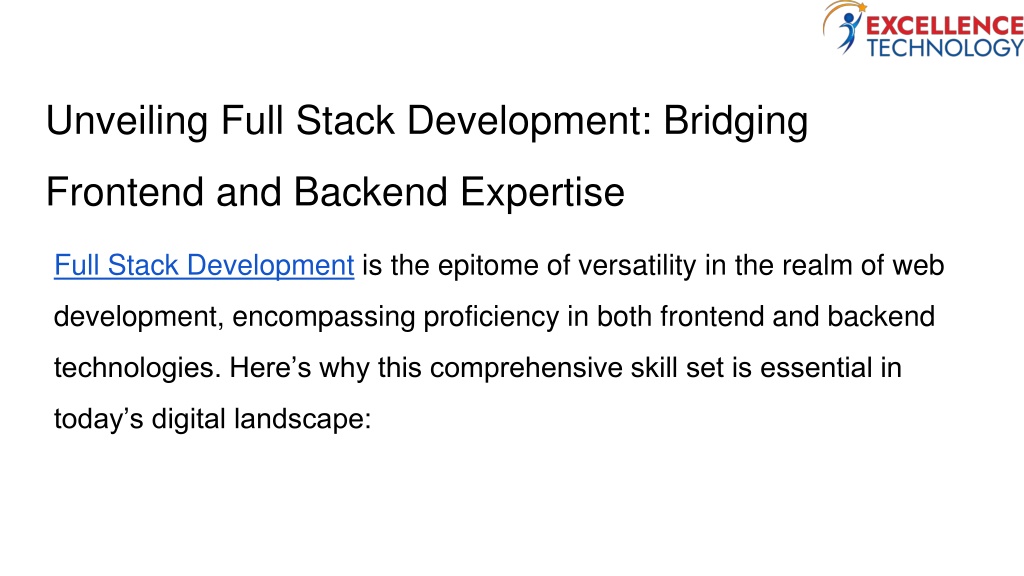 EXCELLENCE
TECHNOLOGY

Unveiling Full Stack Development: Bridging Frontend and Backend Expertise

Full Stack Development is the epitome of versatility in the realm of web development, encompassing proficiency in both frontend and backend technologies. Here’s why this comprehensive skill set is essential in today’s digital landscape: